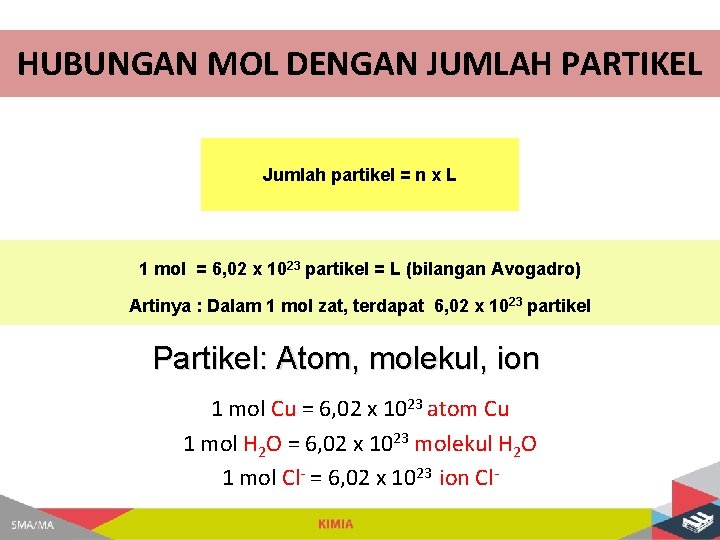 HUBUNGAN MOL DENGAN JUMLAH PARTIKEL

Jumlah partikel = n x L

1 mol = 6,02 x $10^{23}$ partikel = L (bilangan Avogadro)

Artinya : Dalam 1 mol zat, terdapat 6,02 x $10^{23}$ partikel

Partikel: Atom, molekul, ion

1 mol Cu = 6,02 x $10^{23}$ atom Cu

1 mol $H_2O$ = 6,02 x $10^{23}$ molekul $H_2O$

1 mol $Cl^-$ = 6,02 x $10^{23}$ ion $Cl^-$

SMA/MA

KIMIA